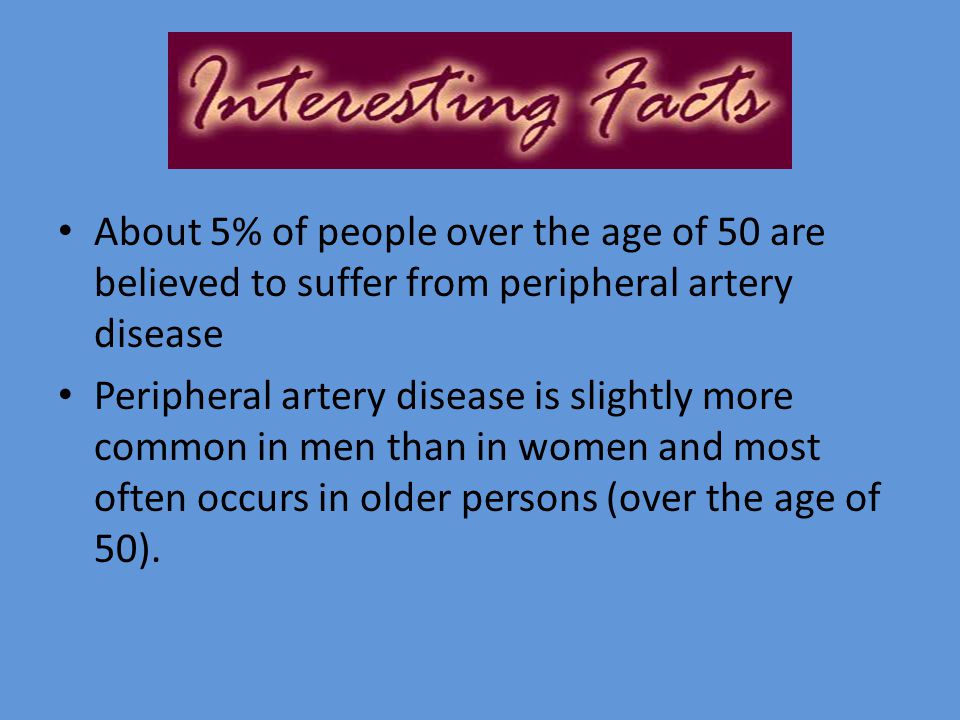 Interesting Facts

• About 5% of people over the age of 50 are believed to suffer from peripheral artery disease

• Peripheral artery disease is slightly more common in men than in women and most often occurs in older persons (over the age of 50).